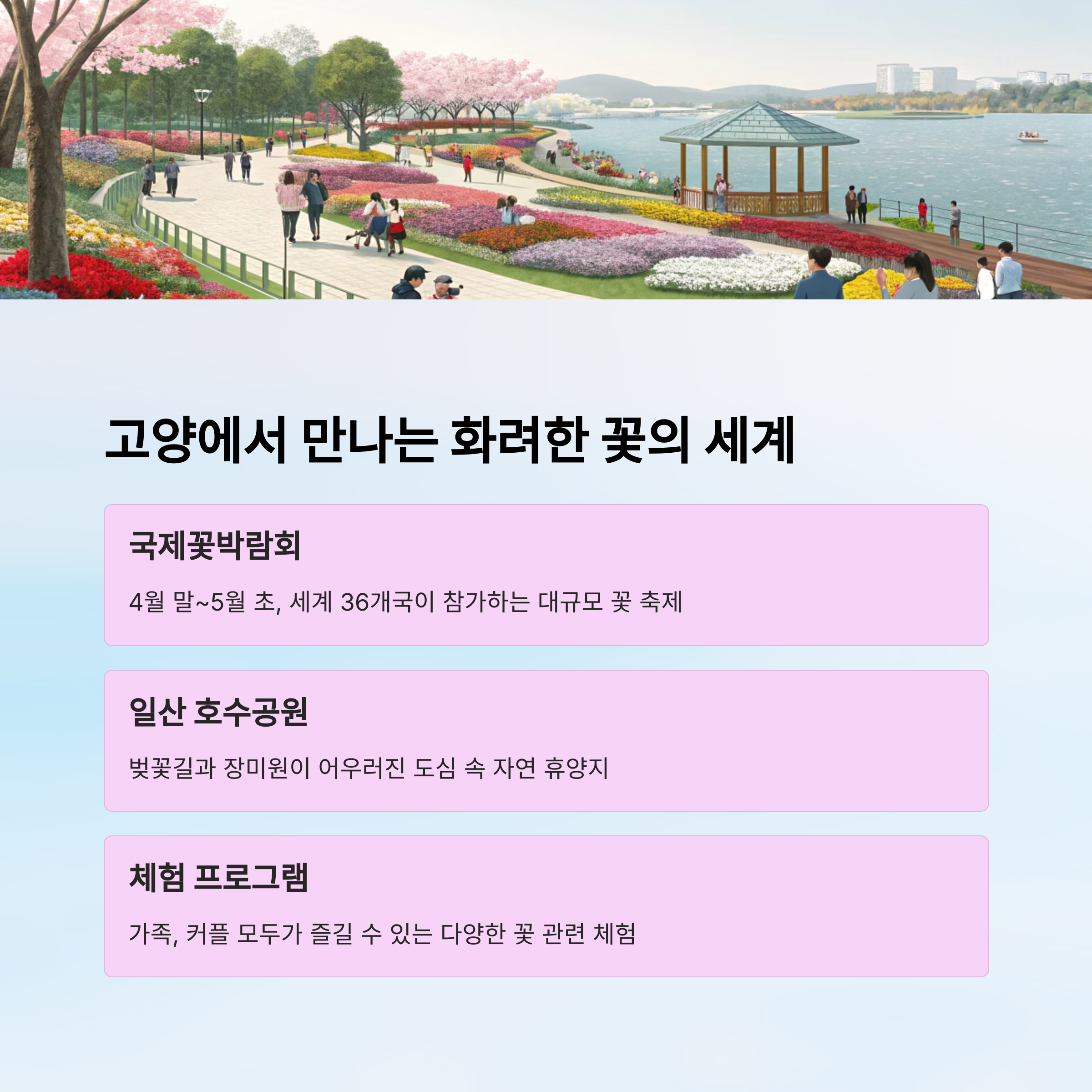 고양에서 만나는 화려한 꽃의 세계

국제꽃박람회

4월 말~5월 초, 세계 36개국이 참가하는 대규모 꽃 축제

일산 호수공원

벚꽃길과 장미원이 어우러진 도심 속 자연 휴양지

체험 프로그램

가족, 커플 모두가 즐길 수 있는 다양한 꽃 관련 체험